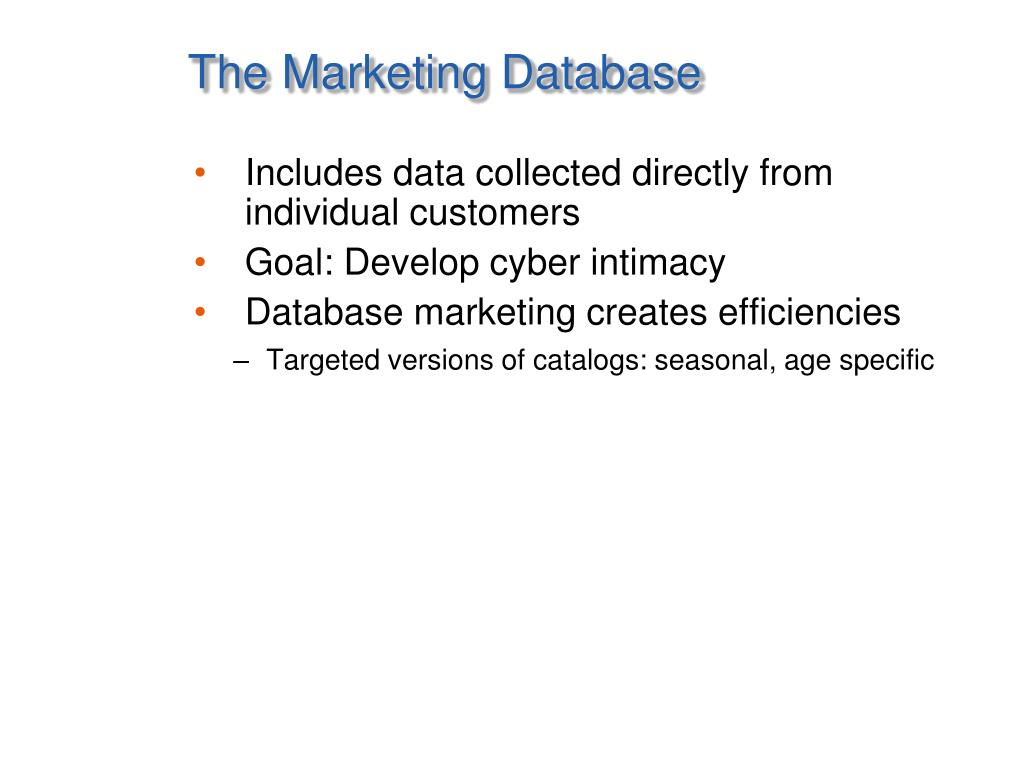 The Marketing Database

• Includes data collected directly from individual customers
• Goal: Develop cyber intimacy
• Database marketing creates efficiencies
– Targeted versions of catalogs: seasonal, age specific